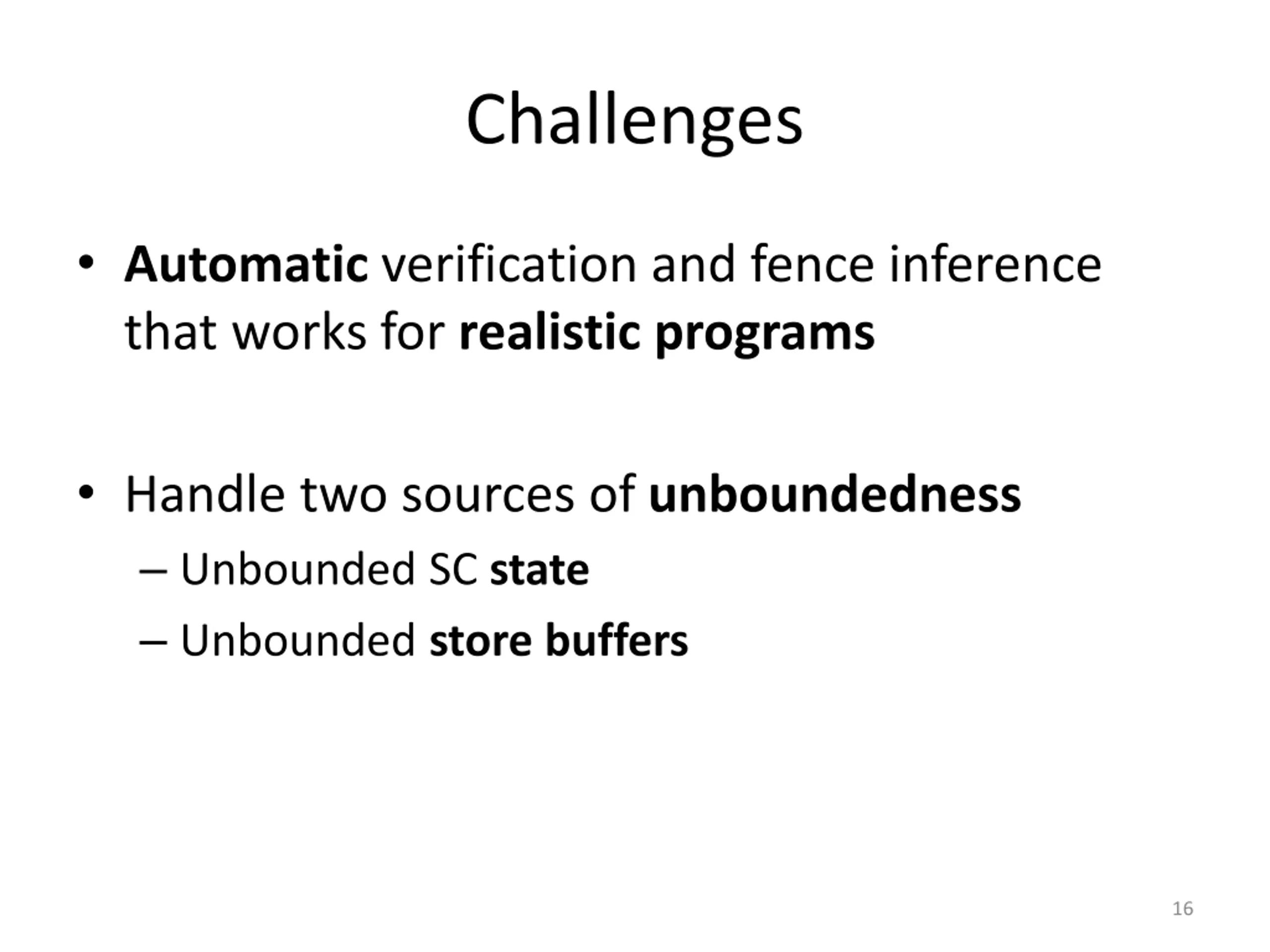 Challenges

• Automatic verification and fence inference that works for realistic programs

• Handle two sources of unboundedness
  – Unbounded SC state
  – Unbounded store buffers

16